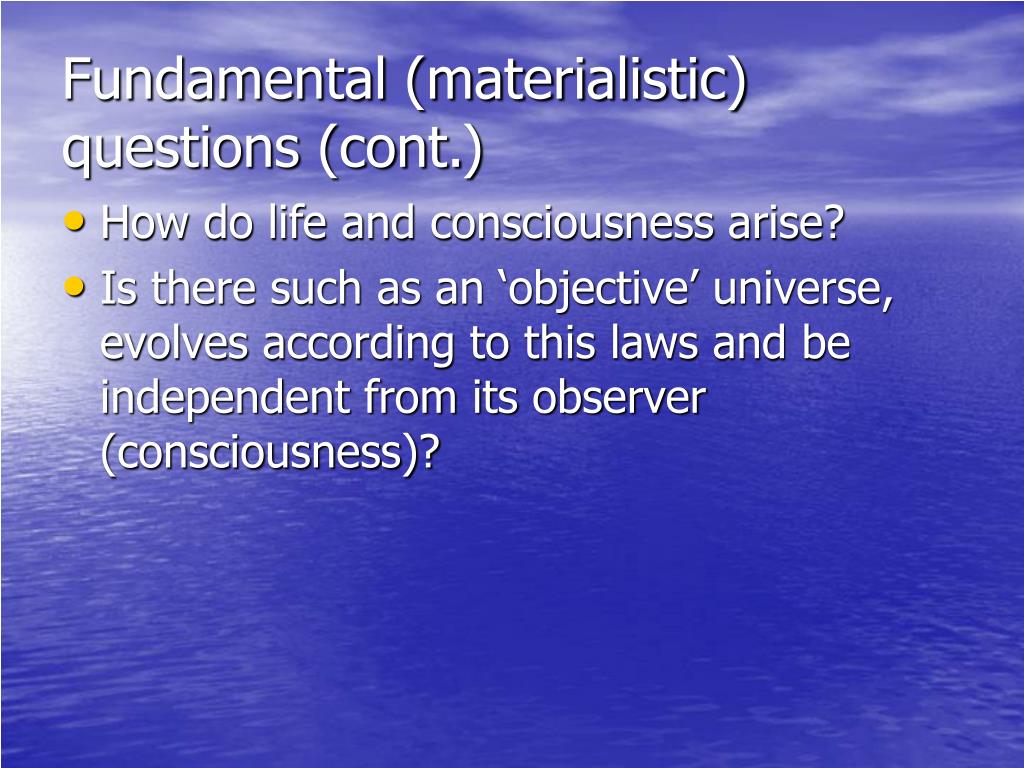 Fundamental (materialistic) questions (cont.)

• How do life and consciousness arise?
• Is there such as an ‘objective’ universe, evolves according to this laws and be independent from its observer (consciousness)?